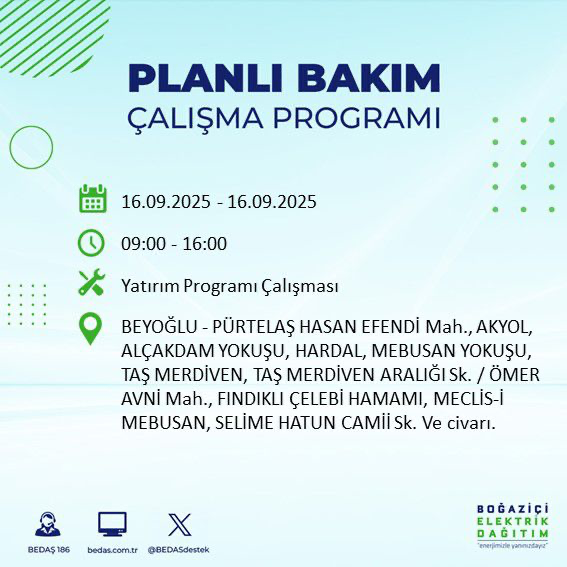 PLANLI BAKIM
ÇALIŞMA PROGRAMI

16.09.2025 - 16.09.2025

09:00 - 16:00

Yatırım Programı Çalışması

BEYOĞLU - PÜRTELAŞ HASAN EFENDİ Mah., AKYOL, ALÇAKDAM YOKUŞU, HARDAL, MEBUSAN YOKUŞU, TAŞ MERDİVEN, TAŞ MERDİVEN ARALIĞI Sk. / ÖMER AVNİ Mah., FINDIKLI ÇELEBİ HAMAMI, MECLİS-İ MEBUSAN, SELİME HATUN CAMİİ Sk. Ve civarı.

BEDAŞ 186
bedas.com.tr
@BEDASdestek

BOĞAZİÇİ
ELEKTRİK
DAĞITIM
"enerjimizle yanınızdayız"